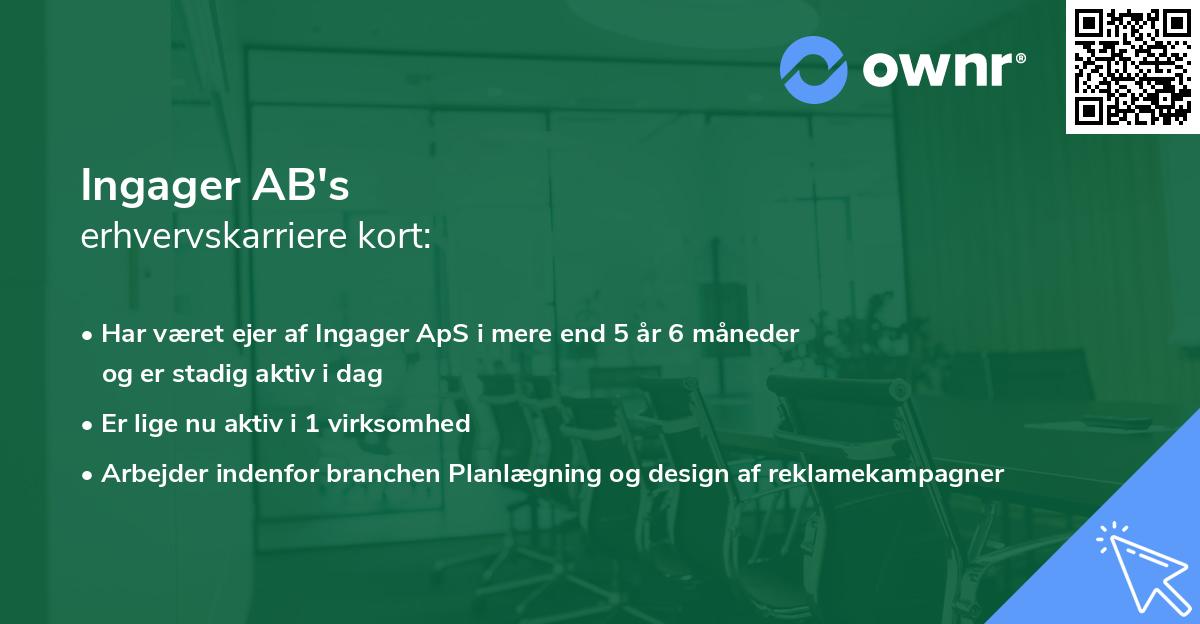 ownr®

Ingager AB's
erhvervskarriere kort:

• Har været ejer af Ingager ApS i mere end 5 år 6 måneder og er stadig aktiv i dag
• Er lige nu aktiv i 1 virksomhed
• Arbejder indenfor branchen Planlægning og design af reklamekampagner